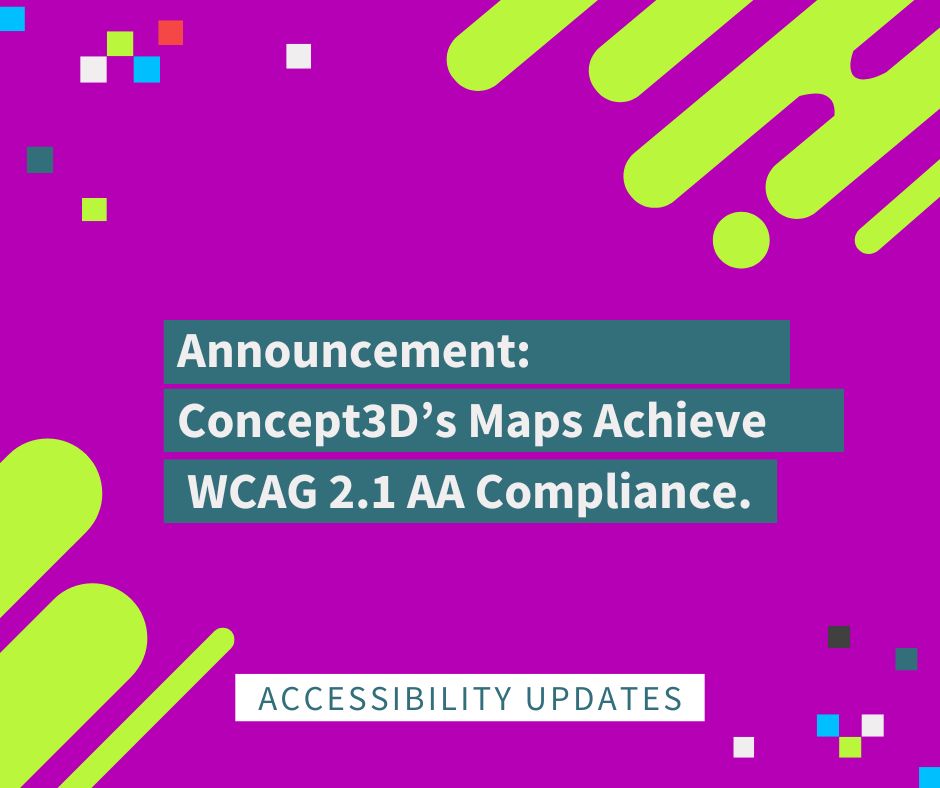 Announcement:
Concept3D’s Maps Achieve
WCAG 2.1 AA Compliance.

ACCESSIBILITY UPDATES